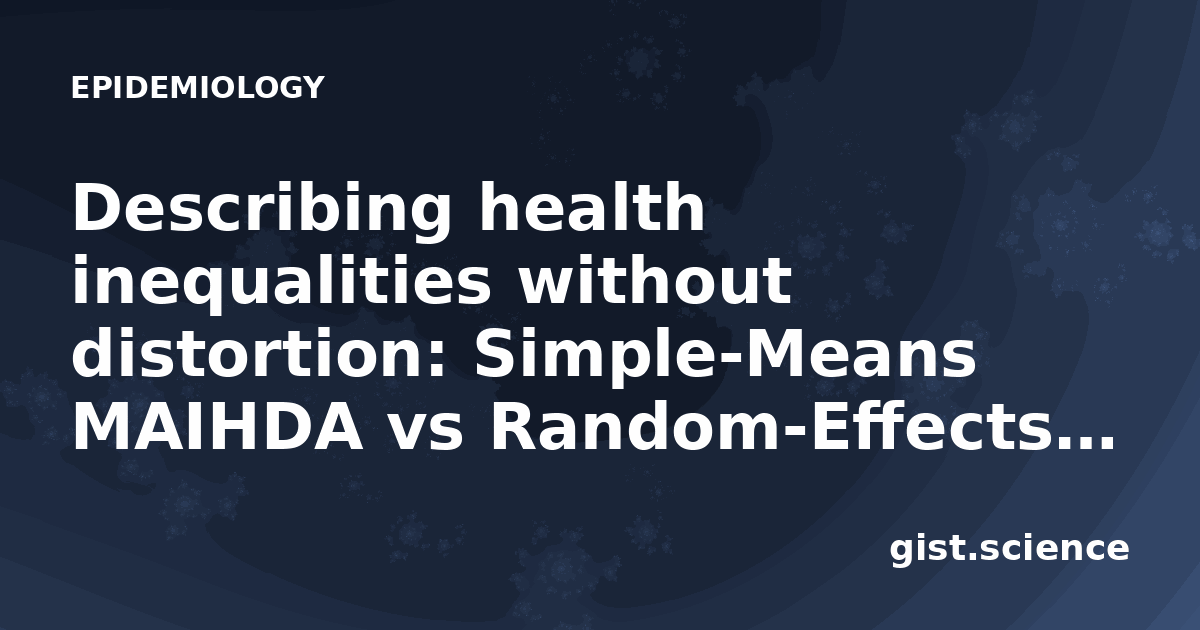 EPIDEMIOLOGY

Describing health inequalities without distortion: Simple-Means MAIHDA vs Random-Effects…

gist.science